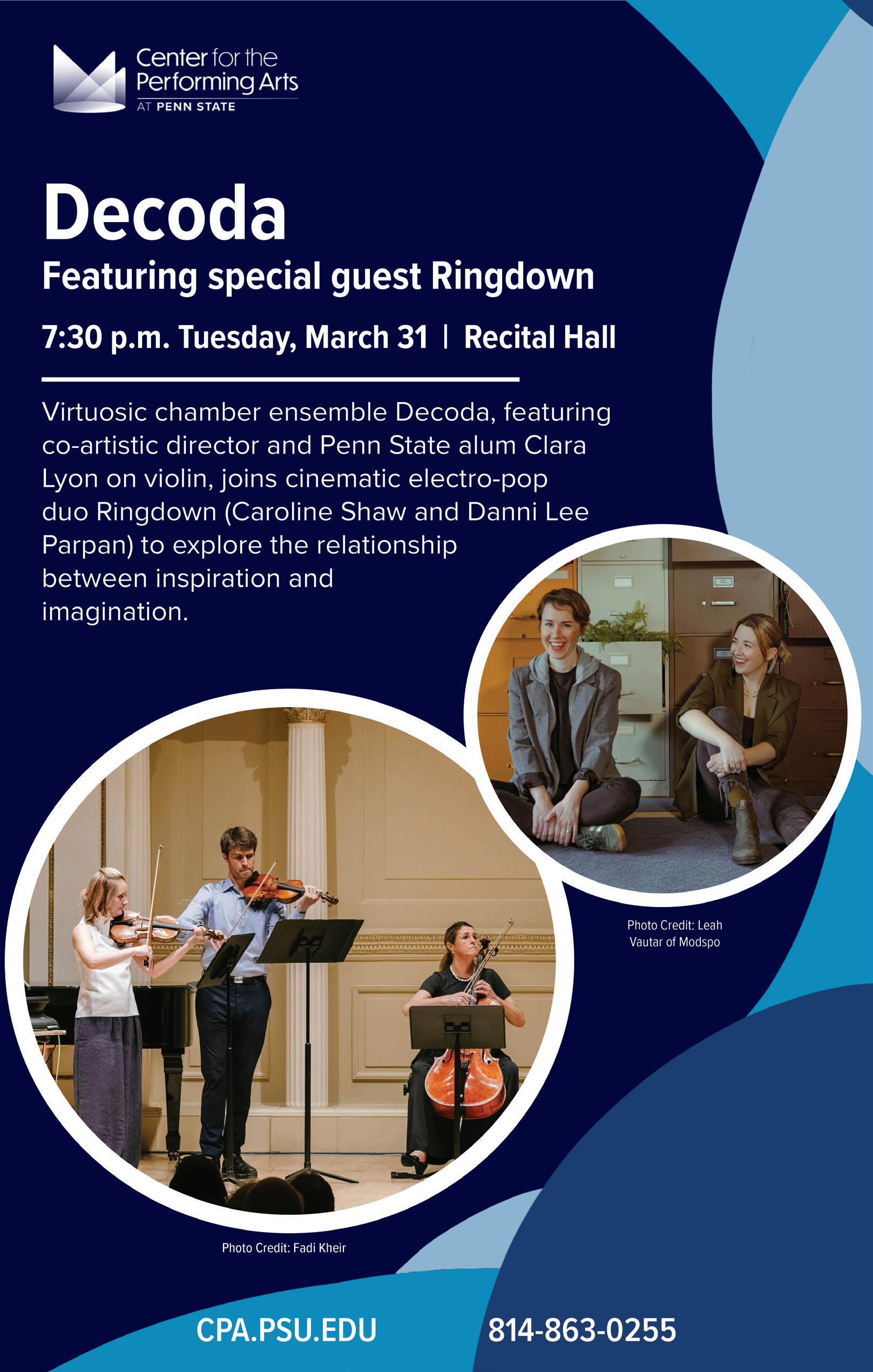 Center for the Performing Arts
AT PENN STATE

Decoda

Featuring special guest Ringdown

7:30 p.m. Tuesday, March 31 | Recital Hall

Virtuosic chamber ensemble Decoda, featuring co-artistic director and Penn State alum Clara Lyon on violin, joins cinematic electro-pop duo Ringdown (Caroline Shaw and Danni Lee Parpan) to explore the relationship between inspiration and imagination.

Photo Credit: Leah Vautar of Modspo

Photo Credit: Fadi Kheir

CPA.PSU.EDU

814-863-0255